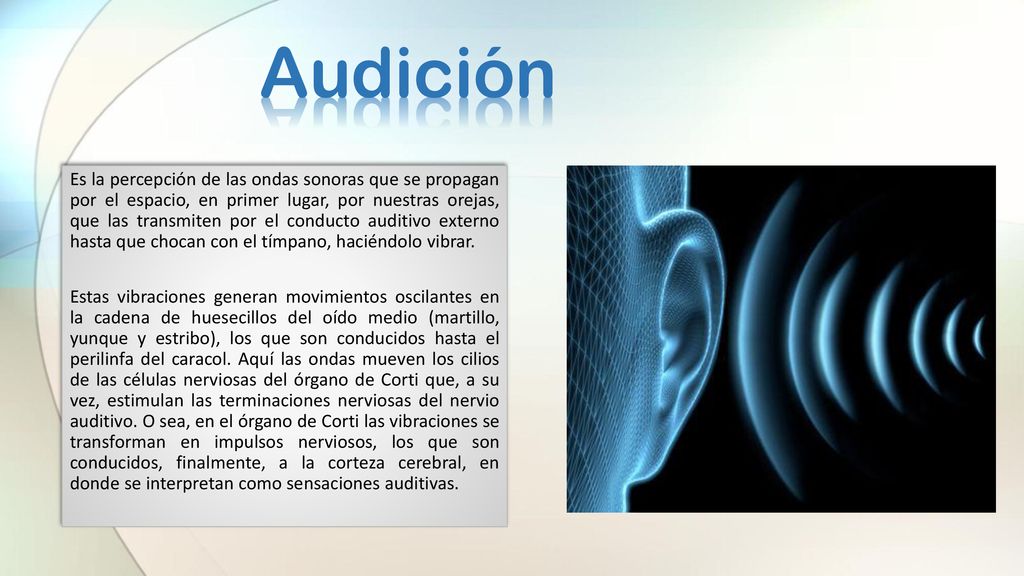 Audición

Es la percepción de las ondas sonoras que se propagan por el espacio, en primer lugar, por nuestras orejas, que las transmiten por el conducto auditivo externo hasta que chocan con el tímpano, haciéndolo vibrar.

Estas vibraciones generan movimientos oscilantes en la cadena de huesecillos del oído medio (martillo, yunque y estribo), los que son conducidos hasta el perilinfa del caracol. Aquí las ondas mueven los cilios de las células nerviosas del órgano de Corti que, a su vez, estimulan las terminaciones nerviosas del nervio auditivo. O sea, en el órgano de Corti las vibraciones se transforman en impulsos nerviosos, los que son conducidos, finalmente, a la corteza cerebral, en donde se interpretan como sensaciones auditivas.